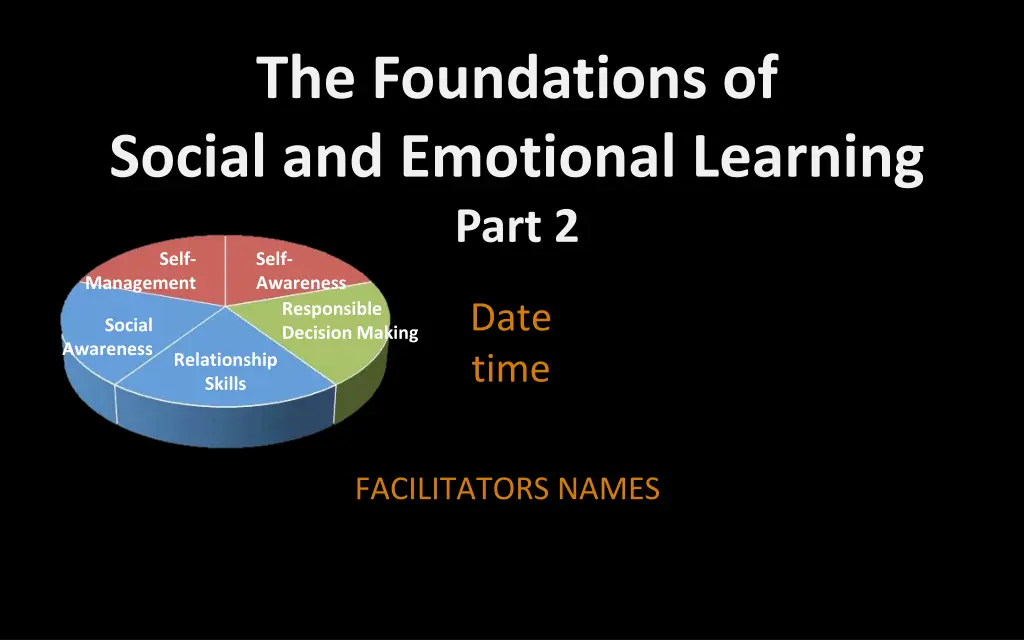 The Foundations of
Social and Emotional Learning
Part 2

Self-Management

Self-Awareness

Responsible Decision Making

Social Awareness

Relationship Skills

Date
time

FACILITATORS NAMES